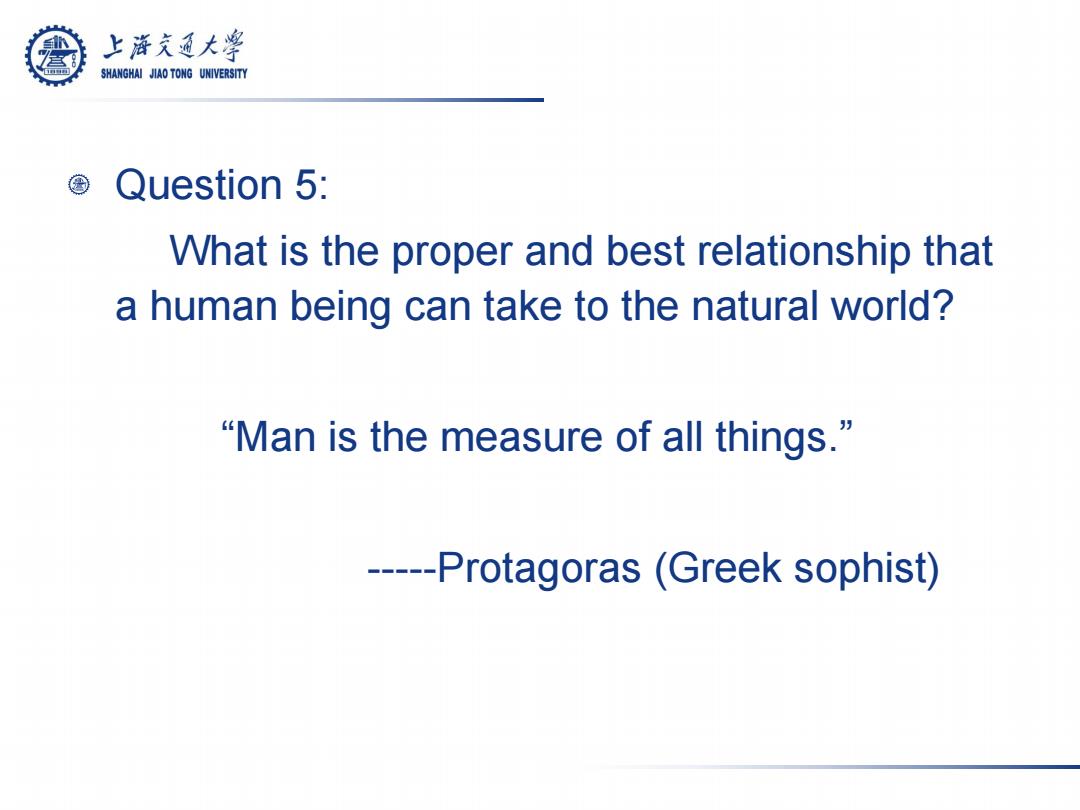 上海交通大学
SHANGHAI JIAO TONG UNIVERSITY

Question 5:

What is the proper and best relationship that a human being can take to the natural world?

“Man is the measure of all things.”

-----Protagoras (Greek sophist)